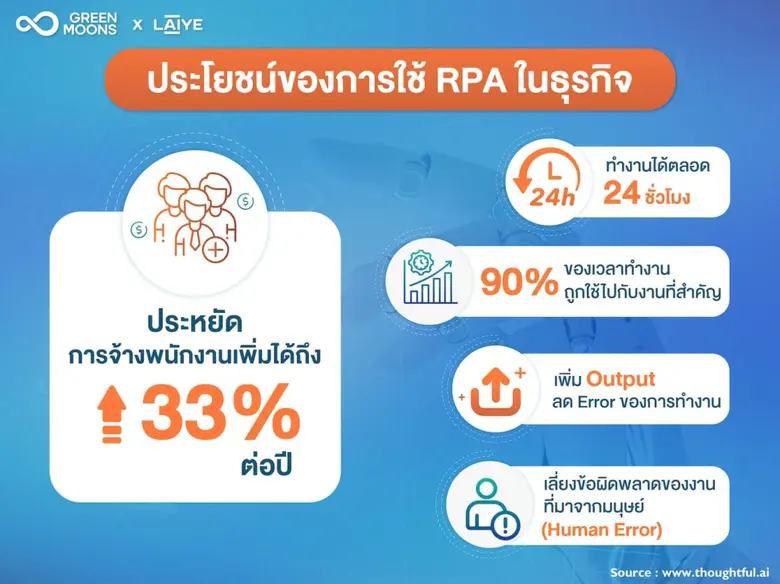 GREEN MOONS X LAIYE

ประโยชน์ของการใช้ RPA ในธุรกิจ

ประหยัด
การจ้างพนักงานเพิ่มได้ถึง
33%
ต่อปี

24h
ทำงานได้ตลอด
24 ชั่วโมง

90% ของเวลาทำงาน
ถูกใช้ไปกับงานที่สำคัญ

เพิ่ม Output
ลด Error ของการทำงาน

เลี่ยงข้อผิดพลาดของงาน
ที่มาจากมนุษย์
(Human Error)

Source : www.thoughtful.ai